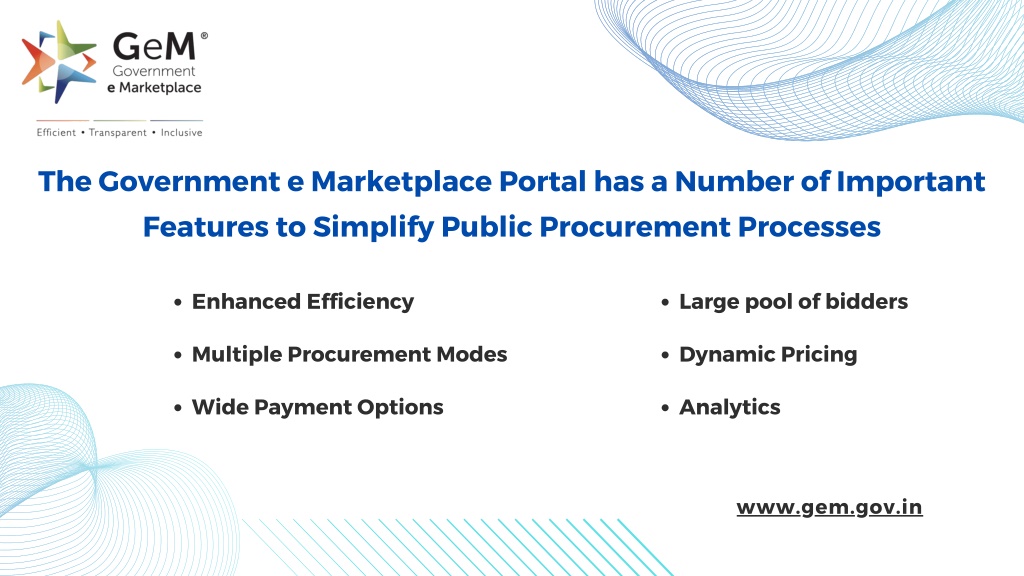 GeM®
Government
e Marketplace

Efficient • Transparent • Inclusive

The Government e Marketplace Portal has a Number of Important Features to Simplify Public Procurement Processes

• Enhanced Efficiency
• Multiple Procurement Modes
• Wide Payment Options

• Large pool of bidders
• Dynamic Pricing
• Analytics

www.gem.gov.in